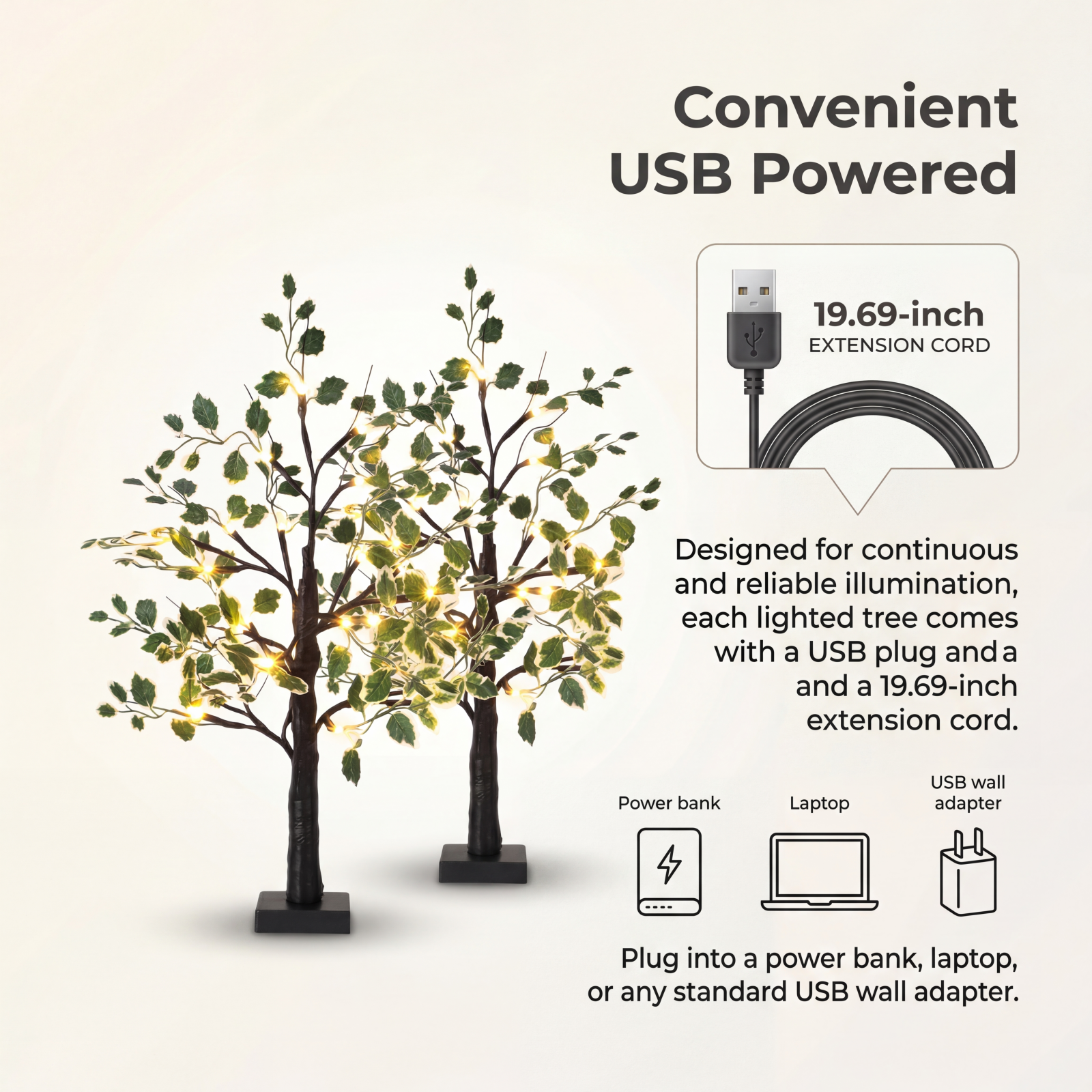 Convenient USB Powered

19.69-inch
EXTENSION CORD

Designed for continuous and reliable illumination, each lighted tree comes with a USB plug and a and a 19.69-inch extension cord.

Power bank

Laptop

USB wall adapter

Plug into a power bank, laptop, or any standard USB wall adapter.